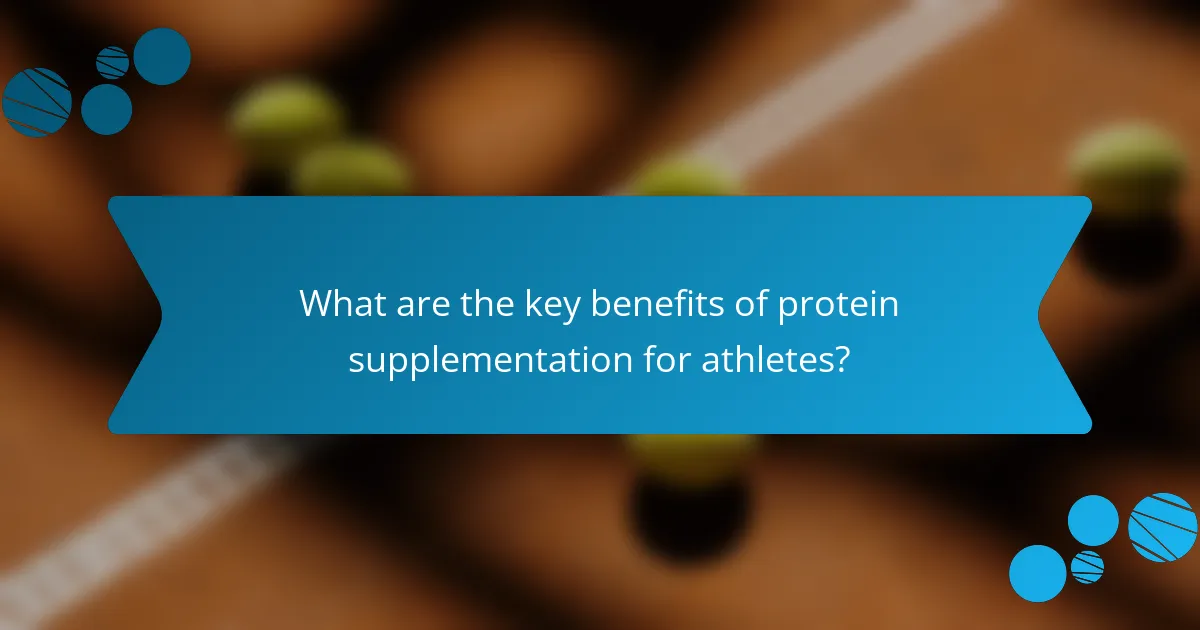 What are the key benefits of protein supplementation for athletes?